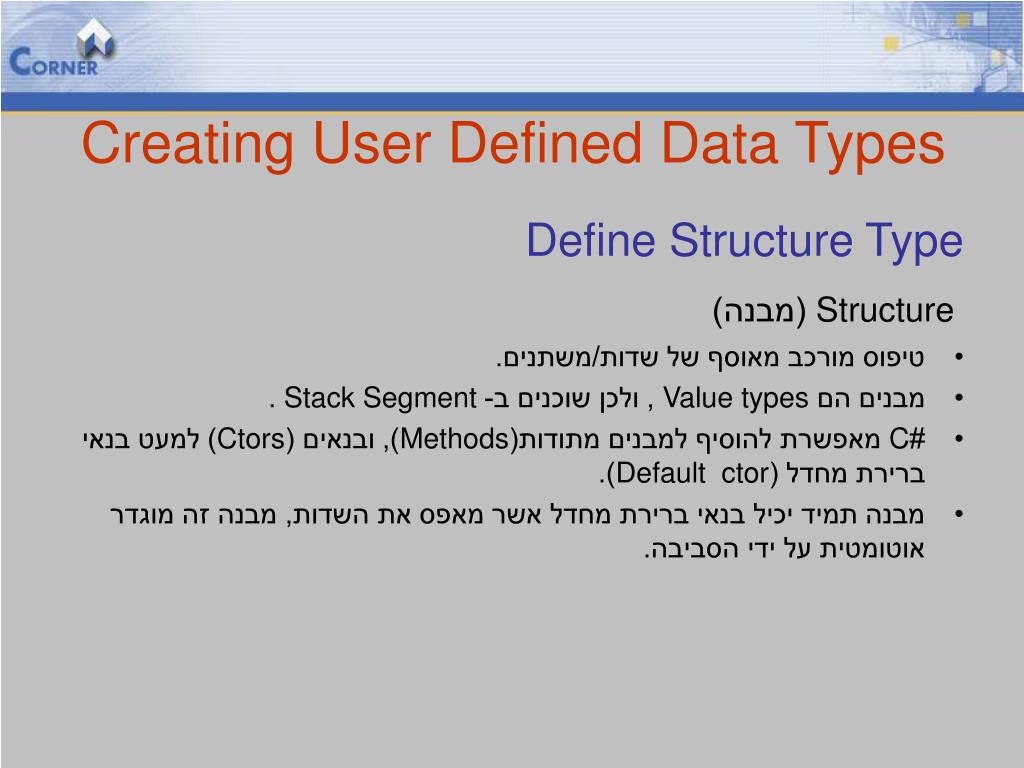 CORNER

Creating User Defined Data Types

Define Structure Type

Structure (מבנה)

• טיפוס מורכב מאוסף של שדות/משתנים.
• מבנים הם Value types , ולכן שוכנים ב- Stack Segment .
• C# מאפשרת להוסיף למבנים מתודות(Methods), ובנאים (Ctors) למעט בנאי ברירת מחדל (Default ctor).
• מבנה תמיד יכיל בנאי ברירת מחדל אשר מאפס את השדות, מבנה זה מוגדר אוטומטית על ידי הסביבה.